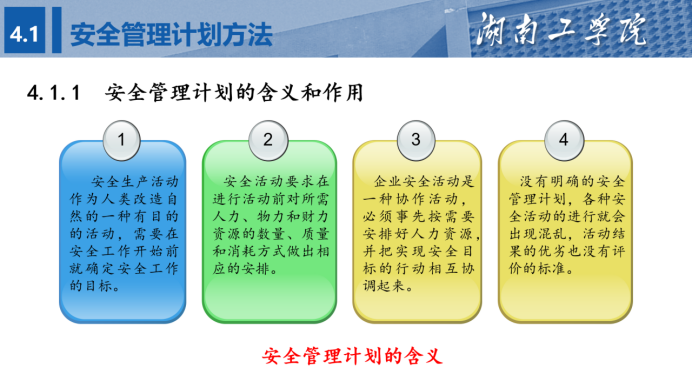 4.1 安全管理计划方法

湖南工学院

4.1.1 安全管理计划的含义和作用

1

安全生产活动作为人类改造自然的一种有目的的活动，需要在安全工作开始前就确定安全工作的目标。

2

安全活动要求在进行活动前对所需人力、物力和财力资源的数量、质量和消耗方式做出相应的安排。

3

企业安全活动是一种协作活动，必须事先按需要安排好人力资源，并把实现安全目标的行动相互协调起来。

4

没有明确的安全管理计划，各种安全活动的进行就会出现混乱，活动结果的优劣也没有评价的标准。

安全管理计划的含义